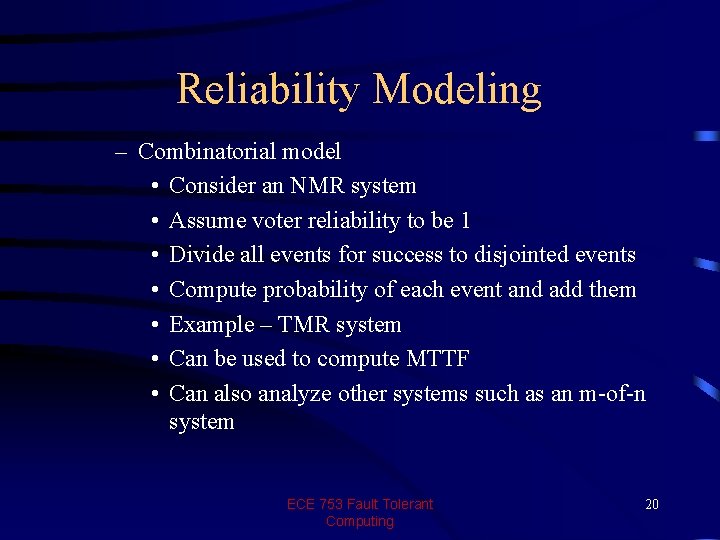 Reliability Modeling

– Combinatorial model
• Consider an NMR system
• Assume voter reliability to be 1
• Divide all events for success to disjointed events
• Compute probability of each event and add them
• Example – TMR system
• Can be used to compute MTTF
• Can also analyze other systems such as an m-of-n system

ECE 753 Fault Tolerant Computing

20